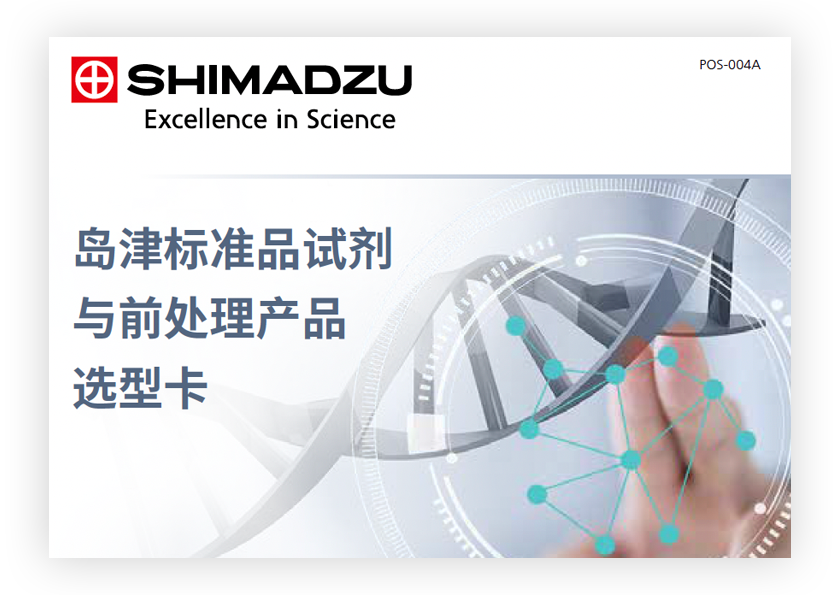 SHIMADZU
Excellence in Science

POS-004A

岛津标准品试剂
与前处理产品
选型卡